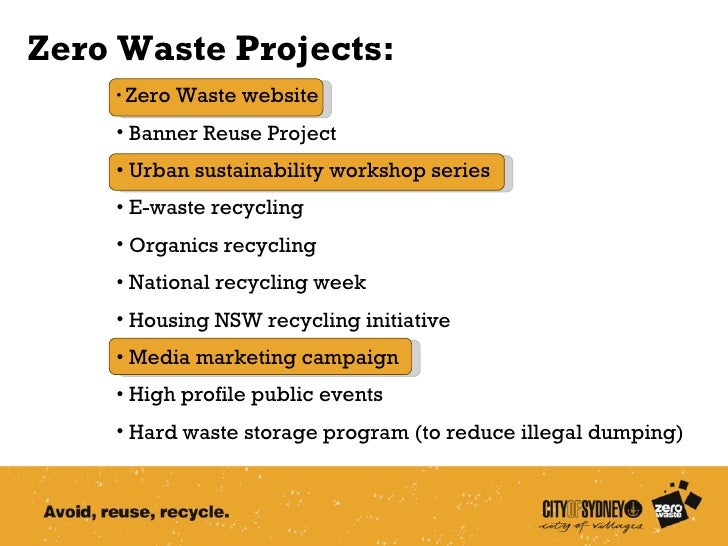 Zero Waste Projects:

• Zero Waste website
• Banner Reuse Project
• Urban sustainability workshop series
• E-waste recycling
• Organics recycling
• National recycling week
• Housing NSW recycling initiative
• Media marketing campaign
• High profile public events
• Hard waste storage program (to reduce illegal dumping)

Avoid, reuse, recycle.

CITY OF SYDNEY
city of villages

zero waste